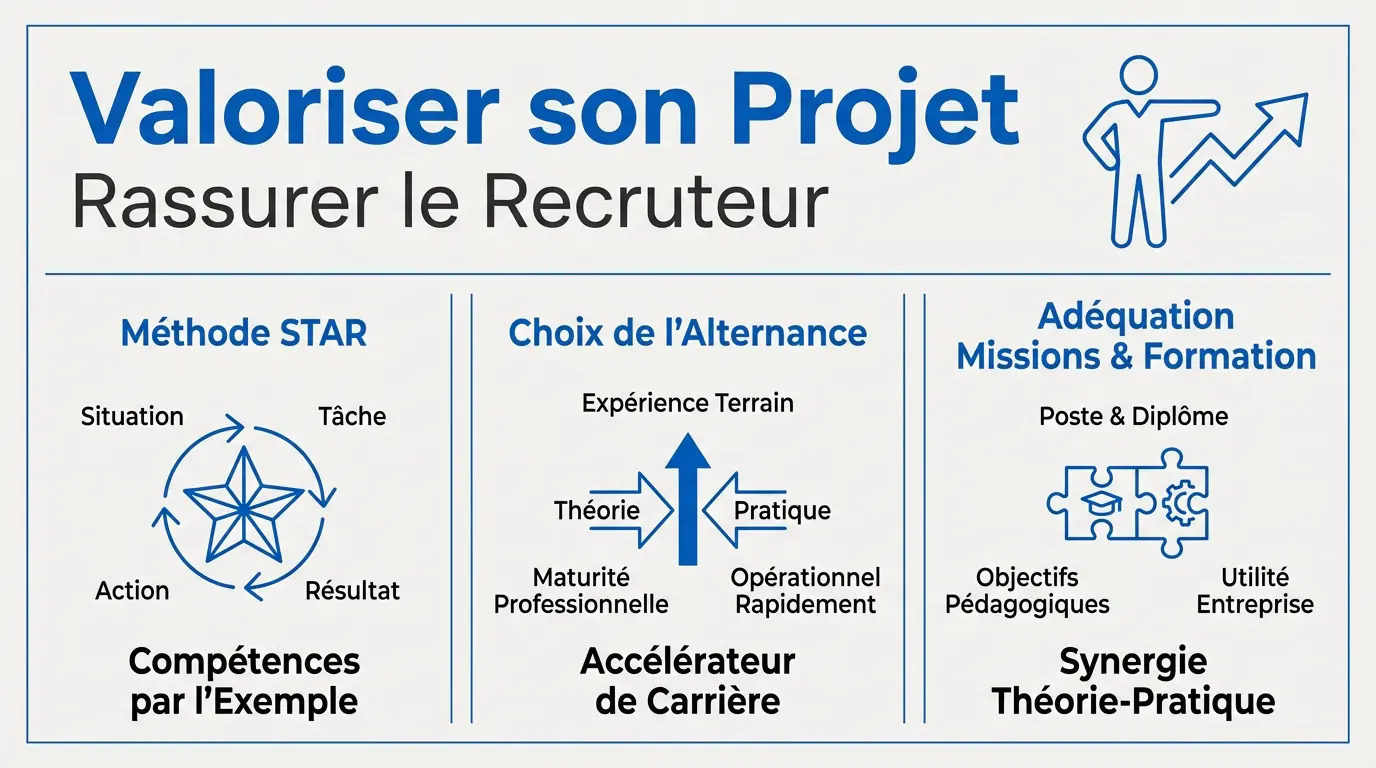 Valoriser son Projet
Rassurer le Recruteur

Méthode STAR

Situation
Tâche
Action
Résultat

Compétences par l'Exemple

Choix de l'Alternance

Expérience Terrain
Théorie
Pratique
Maturité Professionnelle
Opérationnel Rapidement

Accélérateur de Carrière

Adéquation Missions & Formation

Poste & Diplôme
Objectifs Pédagogiques
Utilité Entreprise

Synergie Théorie-Pratique